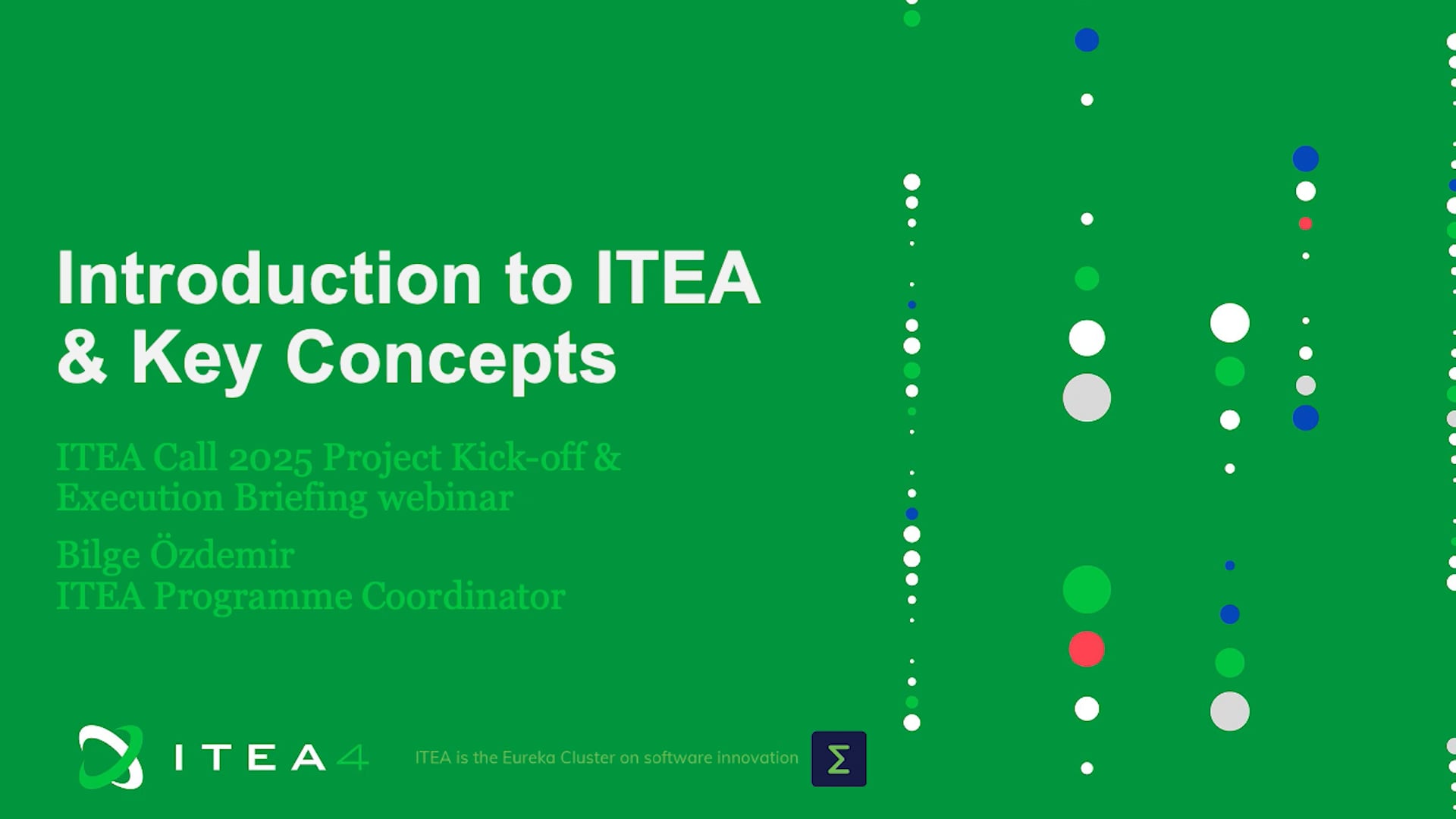 Introduction to ITEA & Key Concepts

ITEA Call 2025 Project Kick-off & Execution Briefing webinar

Bilge Özdemir
ITEA Programme Coordinator

ITEA4

ITEA is the Eureka Cluster on software innovation

Σ